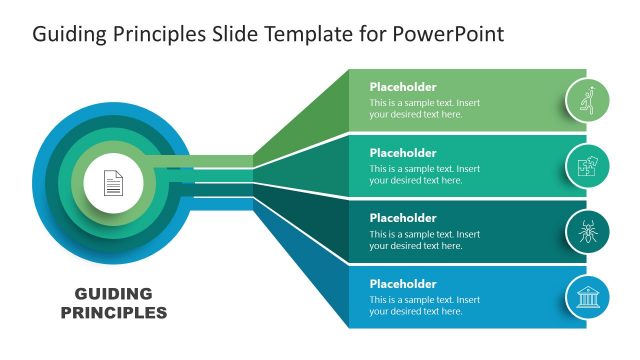 Guiding Principles Slide Template for PowerPoint

Placeholder
This is a sample text. Insert your desired text here.

Placeholder
This is a sample text. Insert your desired text here.

Placeholder
This is a sample text. Insert your desired text here.

Placeholder
This is a sample text. Insert your desired text here.

GUIDING PRINCIPLES